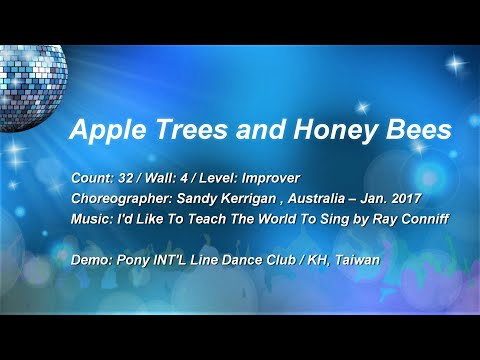 Apple Trees and Honey Bees

Count: 32 / Wall: 4 / Level: Improver
Choreographer: Sandy Kerrigan , Australia – Jan. 2017
Music: I'd Like To Teach The World To Sing by Ray Conniff

Demo: Pony INT'L Line Dance Club / KH, Taiwan